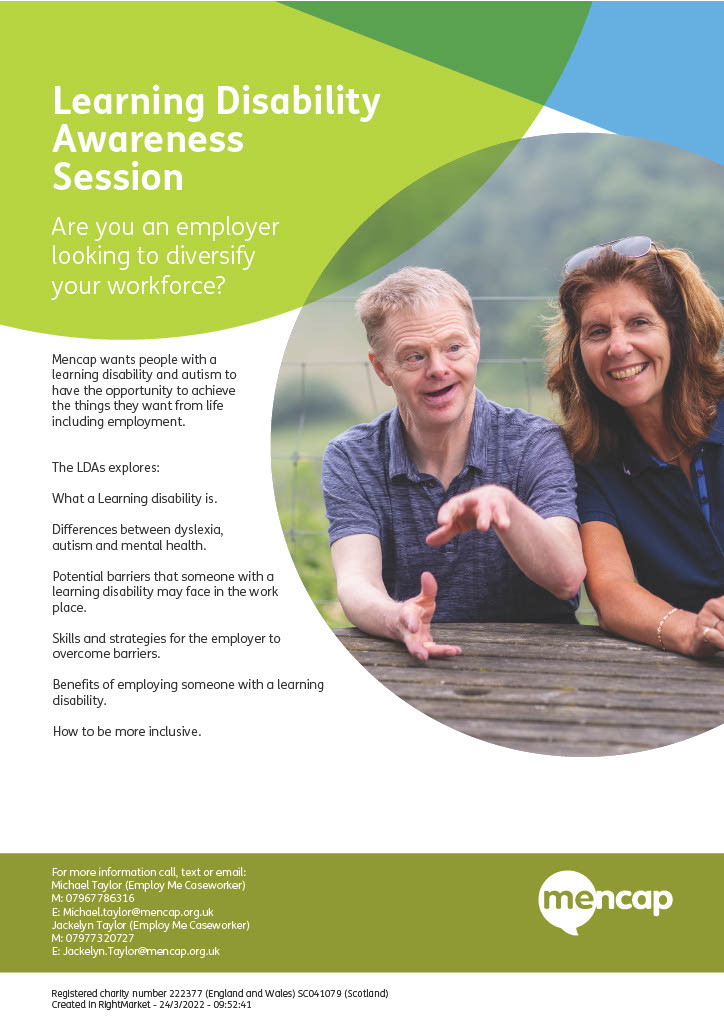 Learning Disability Awareness Session

Are you an employer looking to diversify your workforce?

Mencap wants people with a learning disability and autism to have the opportunity to achieve the things they want from life including employment.

The LDAs explores:

What a Learning disability is.

Differences between dyslexia, autism and mental health.

Potential barriers that someone with a learning disability may face in the work place.

Skills and strategies for the employer to overcome barriers.

Benefits of employing someone with a learning disability.

How to be more inclusive.

For more information call, text or email:
Michael Taylor (Employ Me Caseworker)
M: 07967786316
E: Michael.taylor@mencap.org.uk
Jackelyn Taylor (Employ Me Caseworker)
M: 07977320727
E: Jackelyn.Taylor@mencap.org.uk

mencap

Registered charity number 222377 (England and Wales) SC041079 (Scotland)
Created in RightMarket - 24/3/2022 - 09:52:41